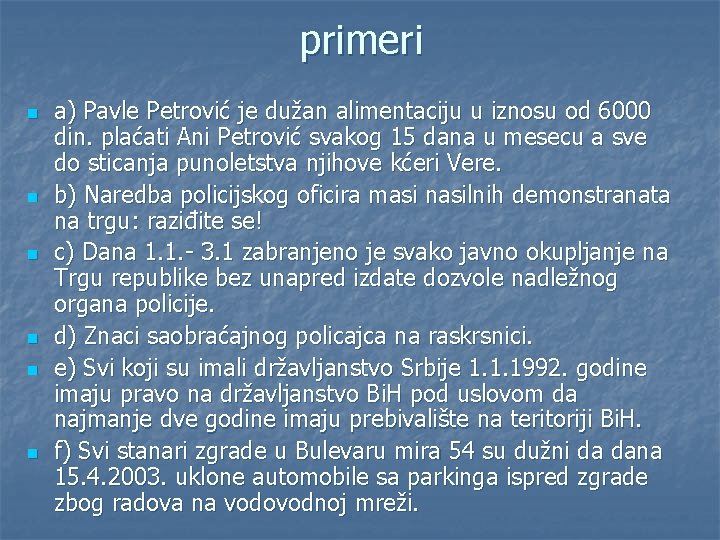 primeri

a) Pavle Petrović je dužan alimentaciju u iznosu od 6000 din. plaćati Ani Petrović svakog 15 dana u mesecu a sve do sticanja punoletstva njihove kćeri Vere.

b) Naredba policijskog oficira masi nasilnih demonstranata na trgu: raziđite se!

c) Dana 1.1.- 3.1 zabranjeno je svako javno okupljanje na Trgu republike bez unapred izdate dozvole nadležnog organa policije.

d) Znaci saobraćajnog policajca na raskrsnici.

e) Svi koji su imali državljanstvo Srbije 1.1.1992. godine imaju pravo na državljanstvo BiH pod uslovom da najmanje dve godine imaju prebivalište na teritoriji BiH.

f) Svi stanari zgrade u Bulevaru mira 54 su dužni da dana 15.4.2003. uklone automobile sa parkinga ispred zgrade zbog radova na vodovodnoj mreži.